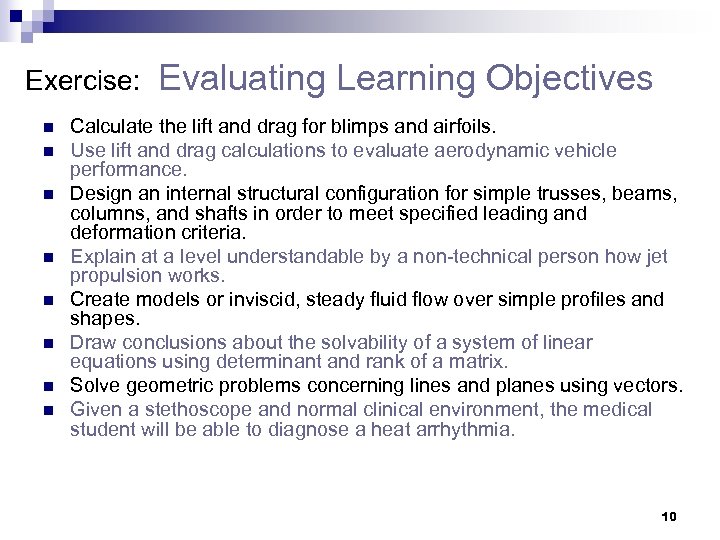 Exercise: Evaluating Learning Objectives

- Calculate the lift and drag for blimps and airfoils.
- Use lift and drag calculations to evaluate aerodynamic vehicle performance.
- Design an internal structural configuration for simple trusses, beams, columns, and shafts in order to meet specified leading and deformation criteria.
- Explain at a level understandable by a non-technical person how jet propulsion works.
- Create models or inviscid, steady fluid flow over simple profiles and shapes.
- Draw conclusions about the solvability of a system of linear equations using determinant and rank of a matrix.
- Solve geometric problems concerning lines and planes using vectors.
- Given a stethoscope and normal clinical environment, the medical student will be able to diagnose a heat arrhythmia.

10